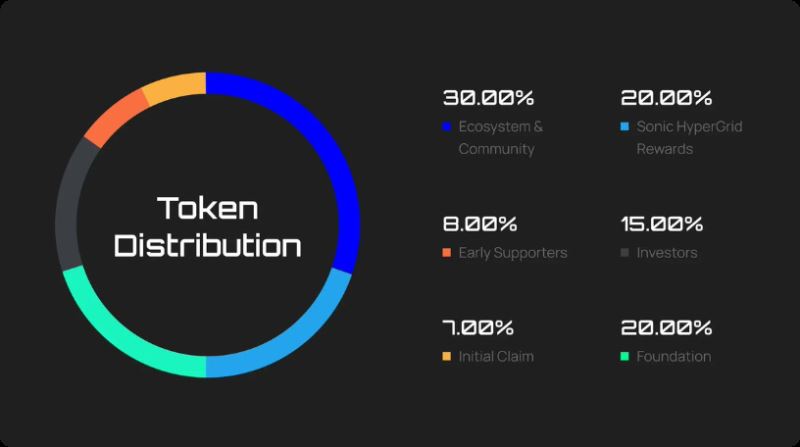 Token Distribution

30.00%
Ecosystem & Community

20.00%
Sonic HyperGrid Rewards

8.00%
Early Supporters

15.00%
Investors

7.00%
Initial Claim

20.00%
Foundation